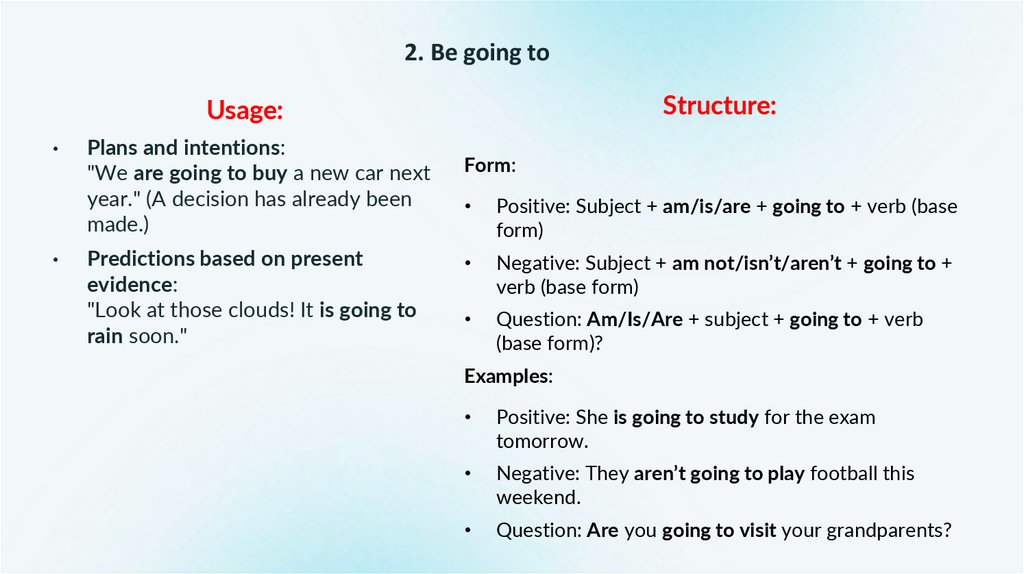 2. Be going to

Usage:

• Plans and intentions: "We are going to buy a new car next year." (A decision has already been made.)

• Predictions based on present evidence: "Look at those clouds! It is going to rain soon."

Structure:

Form:

• Positive: Subject + am/is/are + going to + verb (base form)

• Negative: Subject + am not/isn't/aren't + going to + verb (base form)

• Question: Am/Is/Are + subject + going to + verb (base form)?

Examples:

• Positive: She is going to study for the exam tomorrow.

• Negative: They aren't going to play football this weekend.

• Question: Are you going to visit your grandparents?